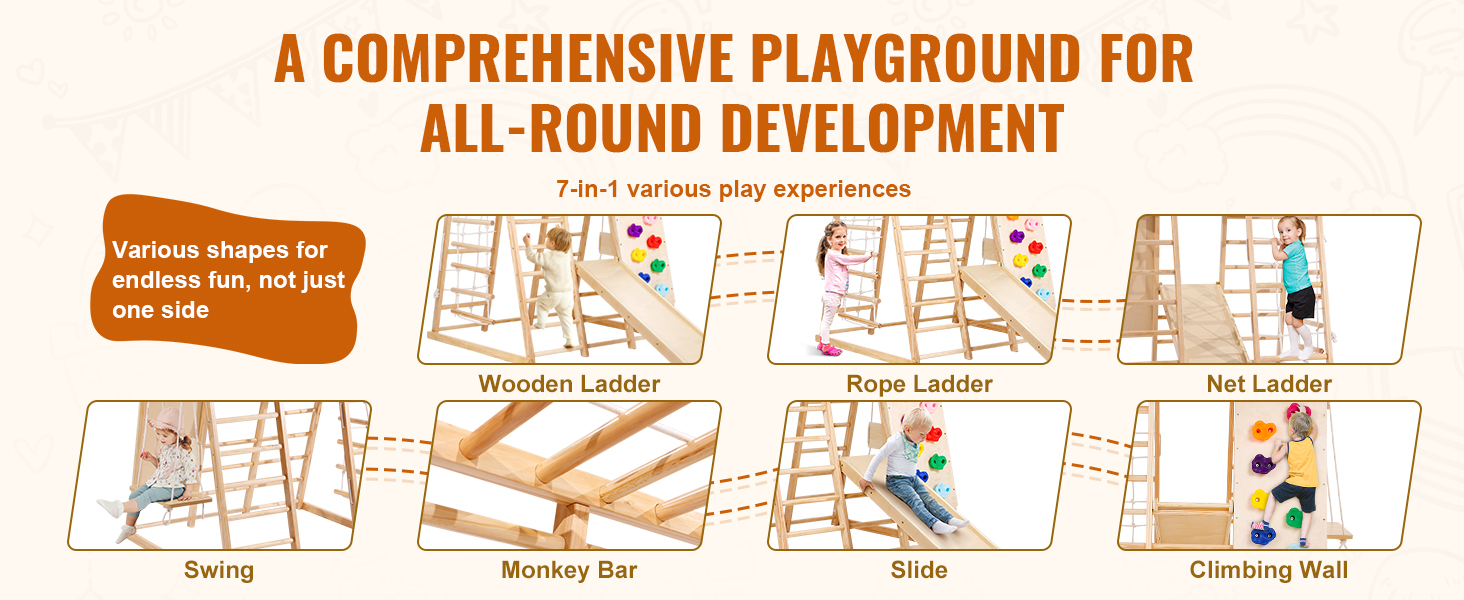 A COMPREHENSIVE PLAYGROUND FOR ALL-ROUND DEVELOPMENT

7-in-1 various play experiences

Various shapes for endless fun, not just one side

Wooden Ladder

Rope Ladder

Net Ladder

Swing

Monkey Bar

Slide

Climbing Wall